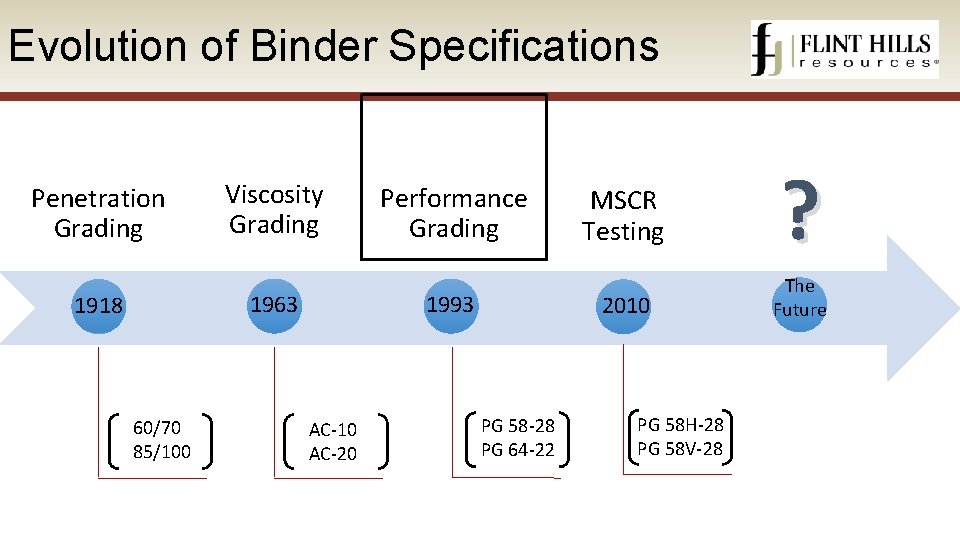 Evolution of Binder Specifications

FLINT HILLS resources®

Penetration Grading

Viscosity Grading

Performance Grading

MSCR Testing

?

1918

1963

1993

2010

The Future

60/70
85/100

AC-10
AC-20

PG 58-28
PG 64-22

PG 58H-28
PG 58V-28